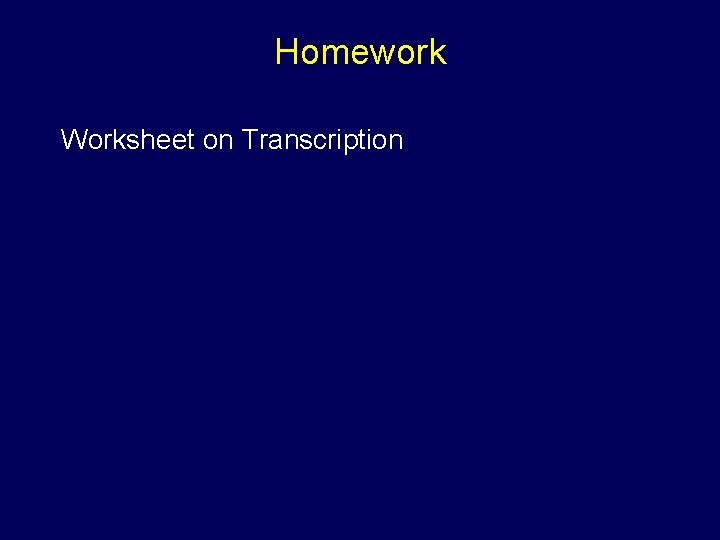 Homework

Worksheet on Transcription